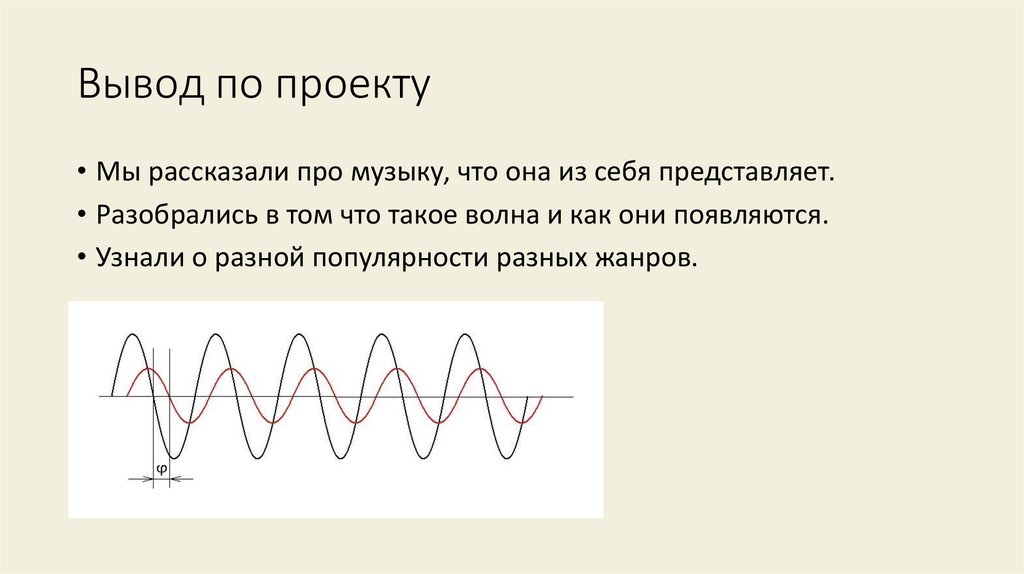 Вывод по проекту

• Мы рассказали про музыку, что она из себя представляет.
• Разобрались в том что такое волна и как они появляются.
• Узнали о разной популярности разных жанров.

$\varphi$